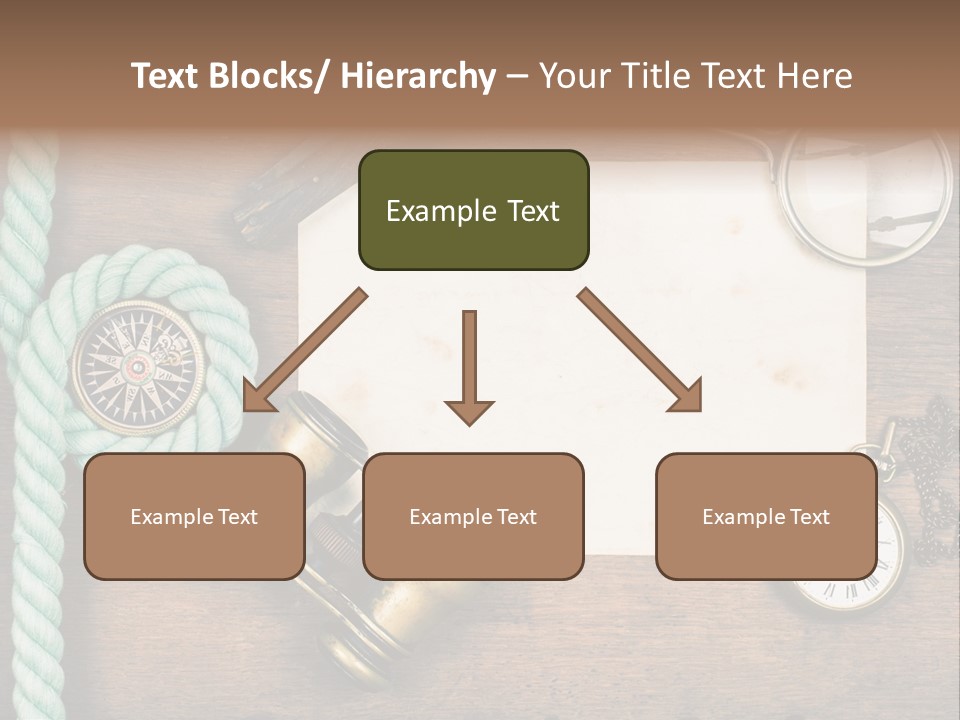 Text Blocks/ Hierarchy – Your Title Text Here

Example Text

Example Text

Example Text

Example Text